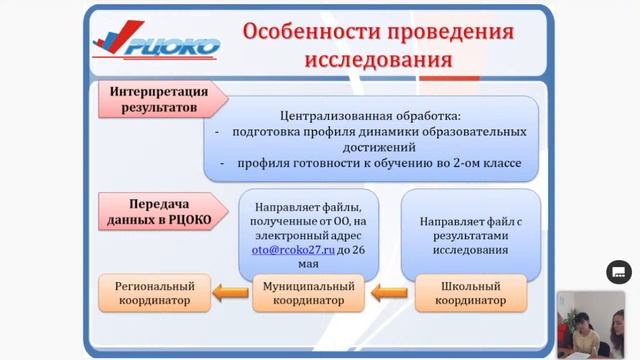 РЦОКО

Особенности проведения исследования

Интерпретация результатов

Централизованная обработка:
- подготовка профиля динамики образовательных достижений
- профиля готовности к обучению во 2-ом классе

Передача данных в РЦОКО

Направляет файлы, полученные от ОО, на электронный адрес oto@rcoko27.ru до 26 мая

Направляет файл с результатами исследования

Региональный координатор

Муниципальный координатор

Школьный координатор